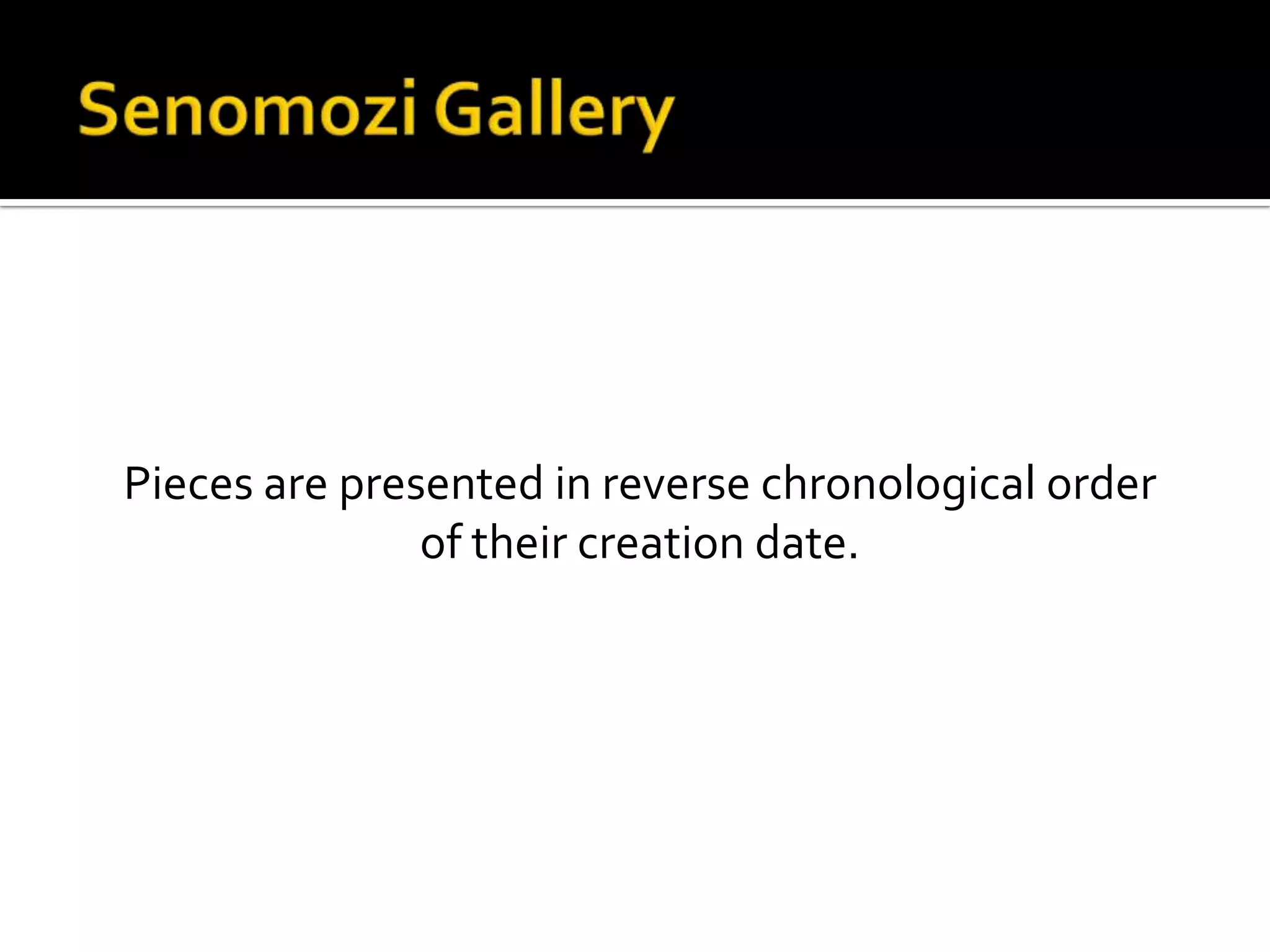 Senomozi Gallery

Pieces are presented in reverse chronological order of their creation date.